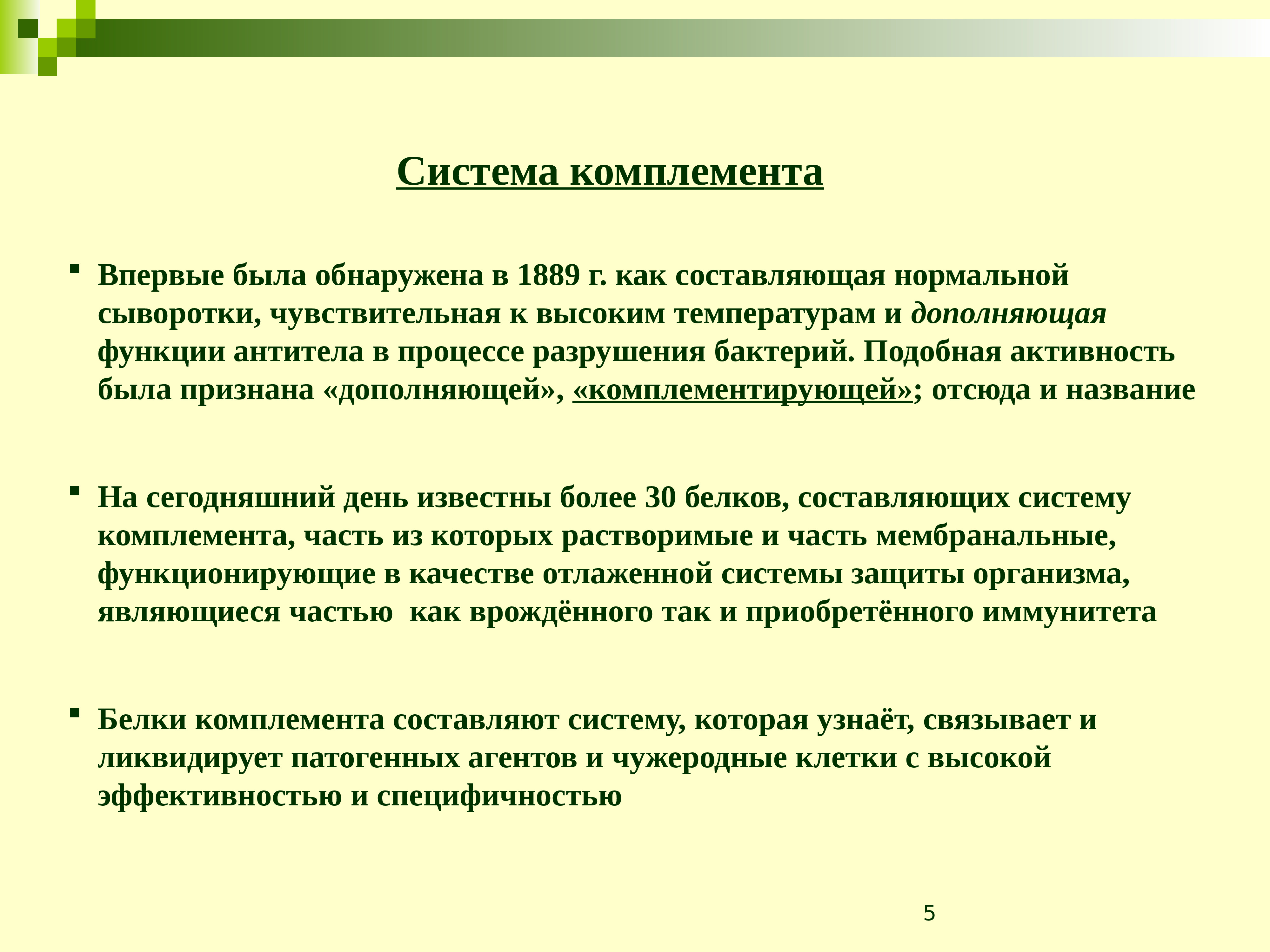 Система комплемента

▪ Впервые была обнаружена в 1889 г. как составляющая нормальной сыворотки, чувствительная к высоким температурам и дополняющая функции антитела в процессе разрушения бактерий. Подобная активность была признана «дополняющей», «комплементирующей»; отсюда и название

▪ На сегодняшний день известны более 30 белков, составляющих систему комплемента, часть из которых растворимые и часть мембранальные, функционирующие в качестве отлаженной системы защиты организма, являющиеся частью как врождённого так и приобретённого иммунитета

▪ Белки комплемента составляют систему, которая узнаёт, связывает и ликвидирует патогенных агентов и чужеродные клетки с высокой эффективностью и специфичностью

5